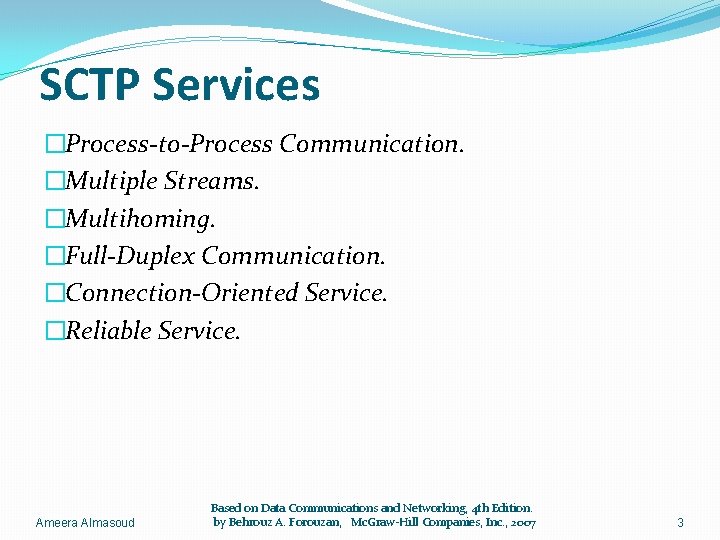 SCTP Services

□Process-to-Process Communication.
□Multiple Streams.
□Multihoming.
□Full-Duplex Communication.
□Connection-Oriented Service.
□Reliable Service.

Ameera Almasoud

Based on Data Communications and Networking, 4th Edition.
by Behrouz A. Forouzan, McGraw-Hill Companies, Inc., 2007

3